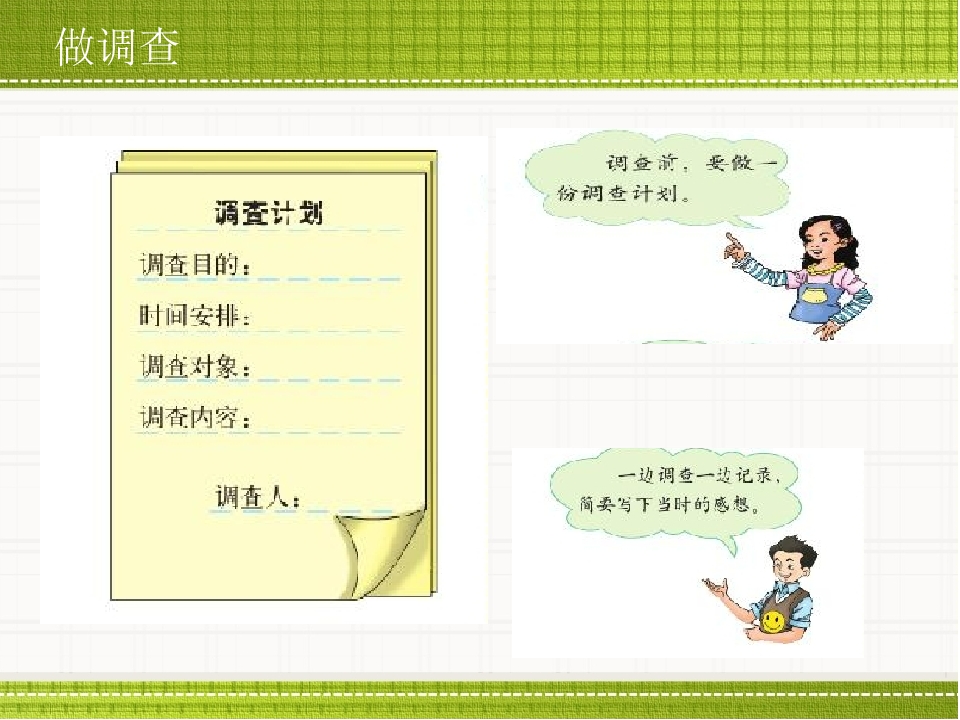 做调查

调查计划

调查目的：

时间安排：

调查对象：

调查内容：

调查人：

调查前，要做一份调查计划。

一边调查一边记录，简要写下当时的感想。